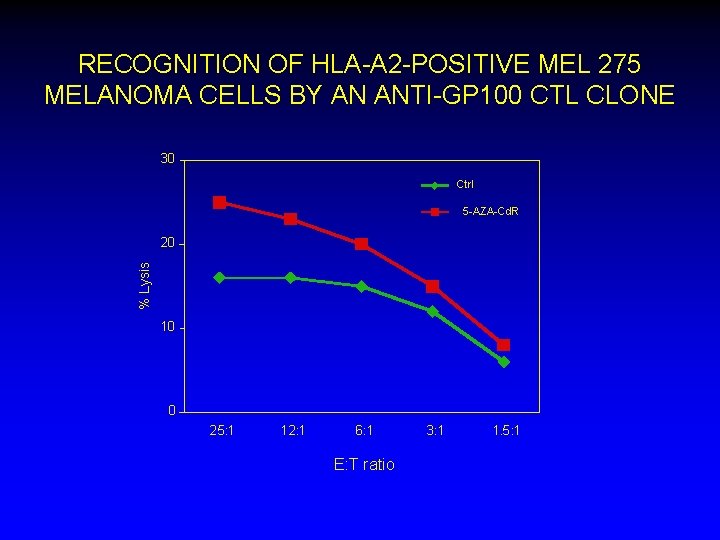 RECOGNITION OF HLA-A2-POSITIVE MEL 275 MELANOMA CELLS BY AN ANTI-GP100 CTL CLONE

30
20
10
0

% Lysis

Ctrl
5-AZA-CdR

25:1
12:1
6:1
3:1
1.5:1

E:T ratio